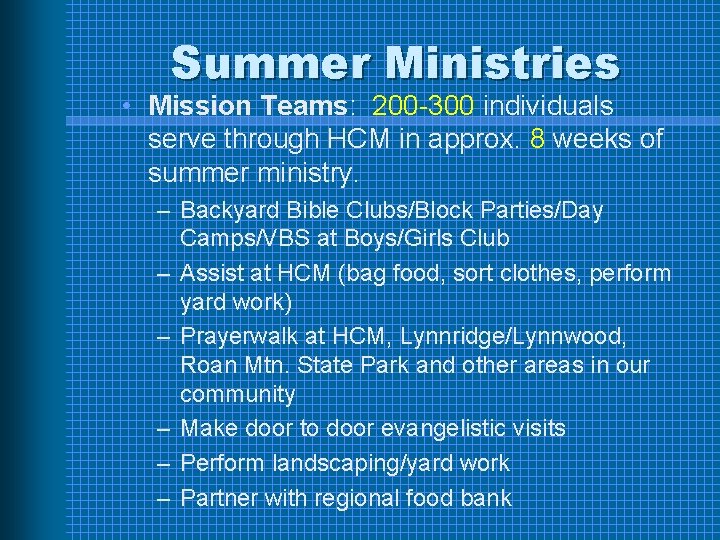 Summer Ministries

• Mission Teams: 200-300 individuals serve through HCM in approx. 8 weeks of summer ministry.

– Backyard Bible Clubs/Block Parties/Day Camps/VBS at Boys/Girls Club
– Assist at HCM (bag food, sort clothes, perform yard work)
– Prayerwalk at HCM, Lynnridge/Lynnwood, Roan Mtn. State Park and other areas in our community
– Make door to door evangelistic visits
– Perform landscaping/yard work
– Partner with regional food bank